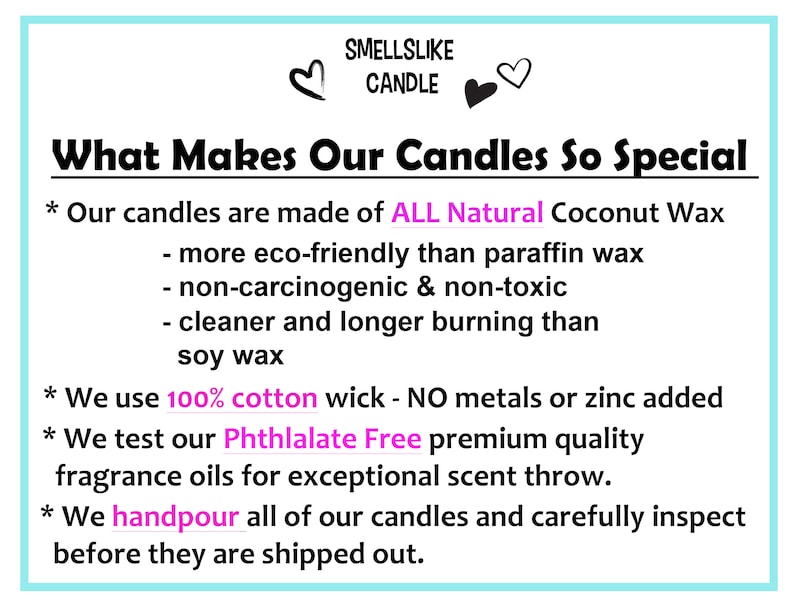 SMELLSLIKE CANDLE

What Makes Our Candles So Special

* Our candles are made of ALL Natural Coconut Wax
- more eco-friendly than paraffin wax
- non-carcinogenic & non-toxic
- cleaner and longer burning than soy wax

* We use 100% cotton wick - NO metals or zinc added

* We test our Phthlalate Free premium quality fragrance oils for exceptional scent throw.

* We handpour all of our candles and carefully inspect before they are shipped out.